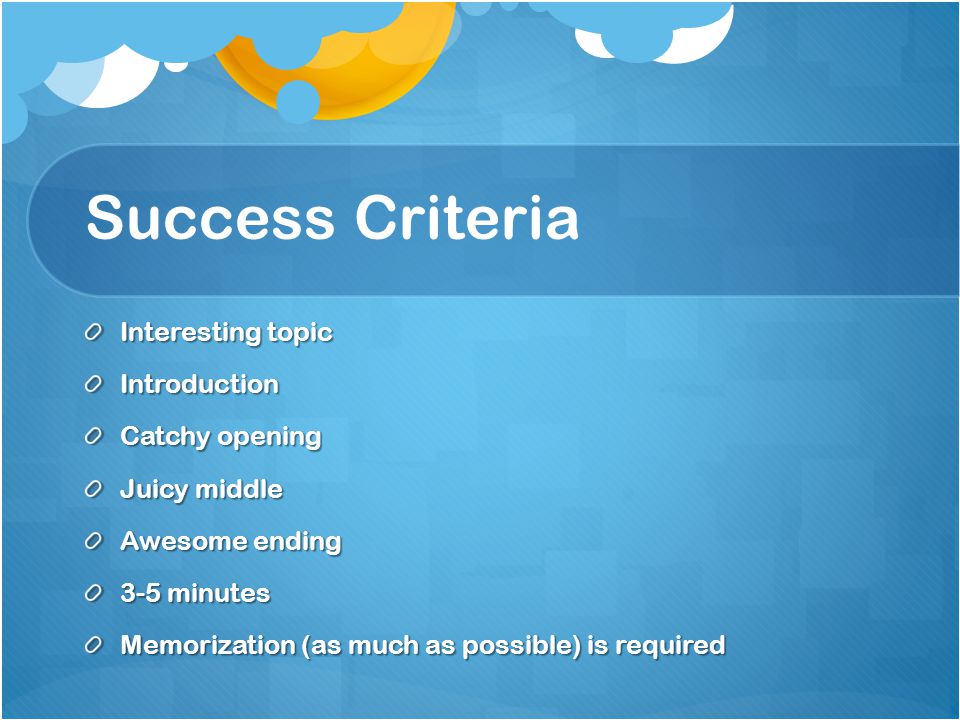 Success Criteria

Interesting topic

Introduction

Catchy opening

Juicy middle

Awesome ending

3-5 minutes

Memorization (as much as possible) is required